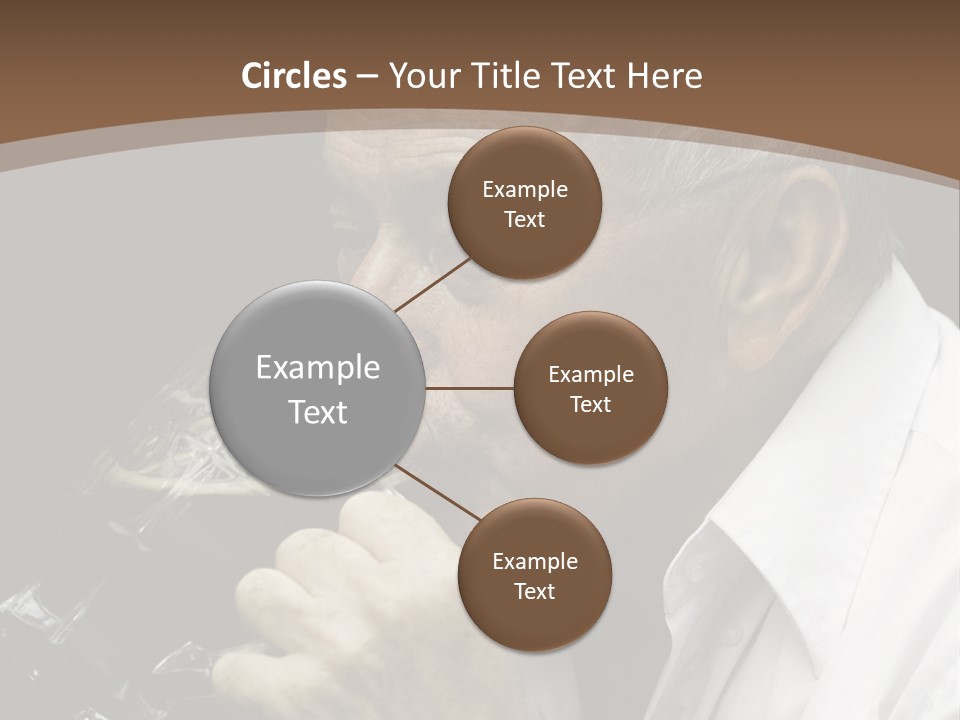 Circles – Your Title Text Here

Example Text

Example Text

Example Text

Example Text